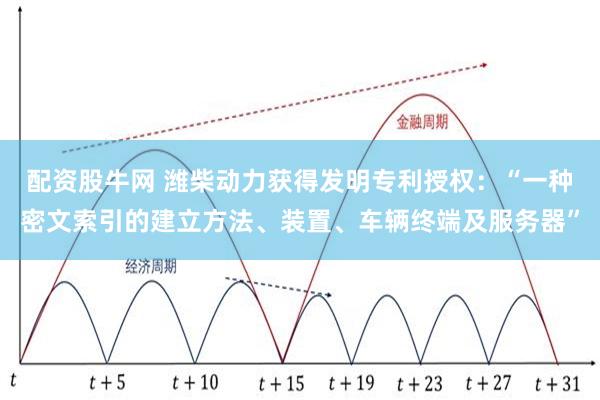 金融周期

配资股牛网 潍柴动力获得发明专利授权：“一种密文索引的建立方法、装置、车辆终端及服务器”

经济周期

$t$ $t+5$ $t+10$ $t+15$ $t+19$ $t+23$ $t+27$ $t+31$